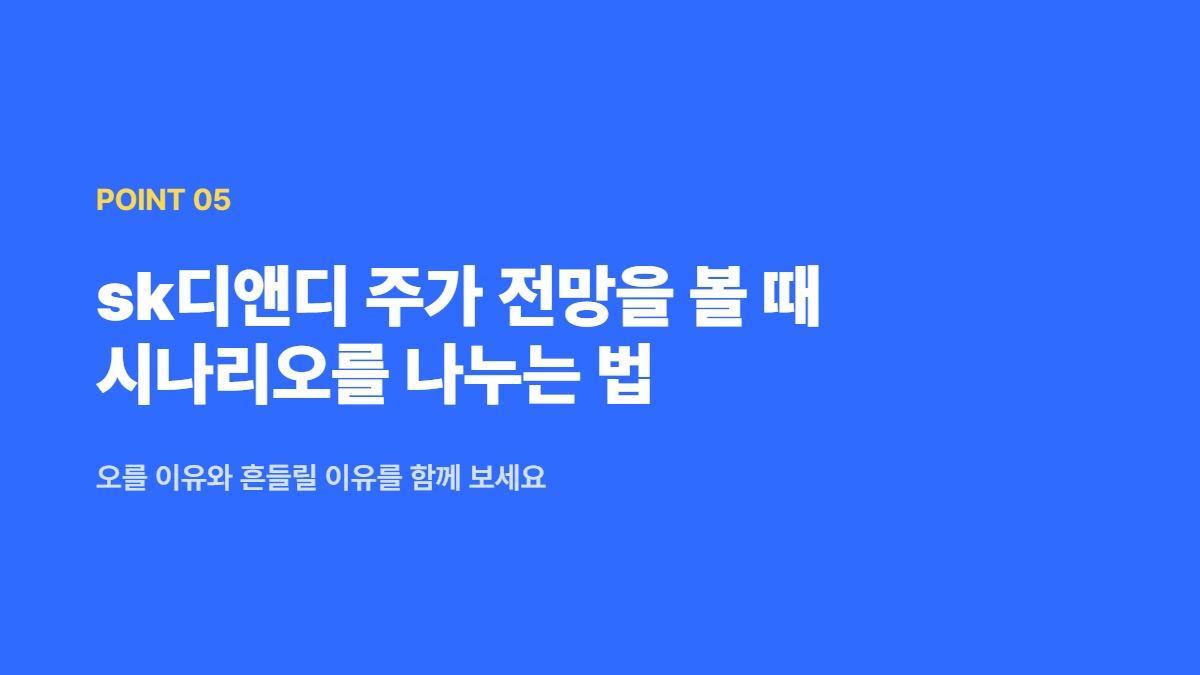 POINT 05

sk디앤디 주가 전망을 볼 때
시나리오를 나누는 법

오를 이유와 흔들릴 이유를 함께 보세요